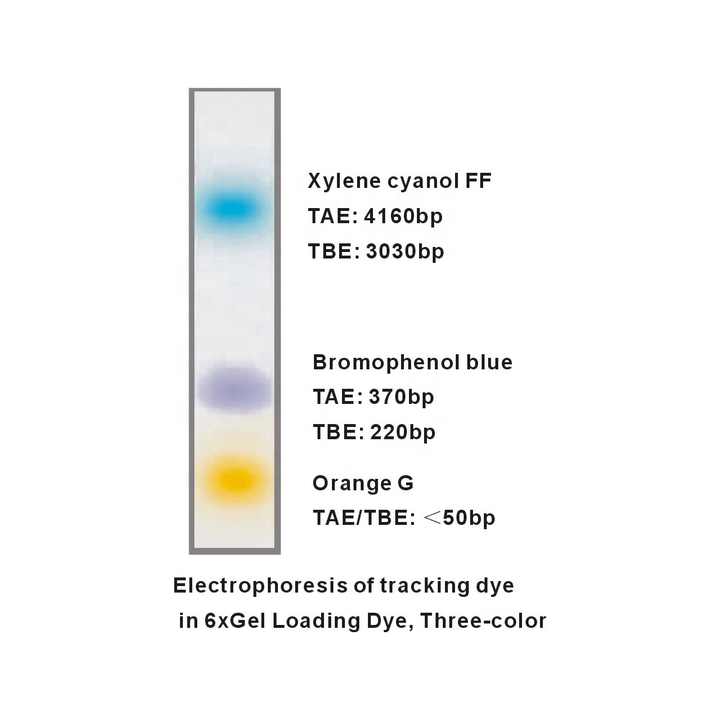 Xylene cyanol FF
TAE: 4160bp
TBE: 3030bp

Bromophenol blue
TAE: 370bp
TBE: 220bp

Orange G
TAE/TBE: <50bp

Electrophoresis of tracking dye in 6xGel Loading Dye, Three-color